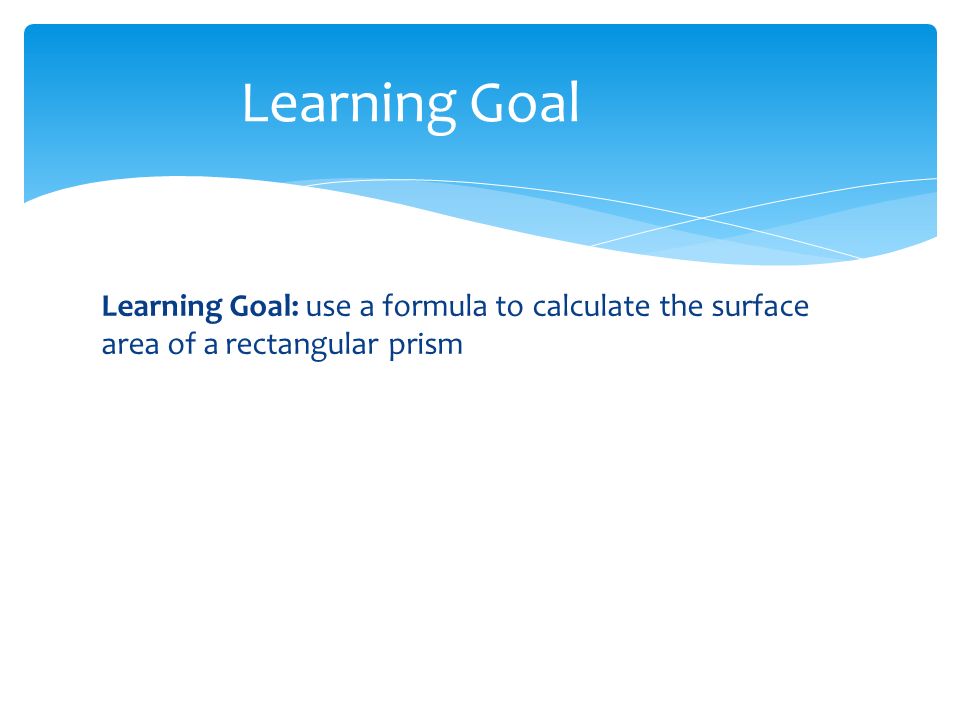 Learning Goal

Learning Goal: use a formula to calculate the surface area of a rectangular prism